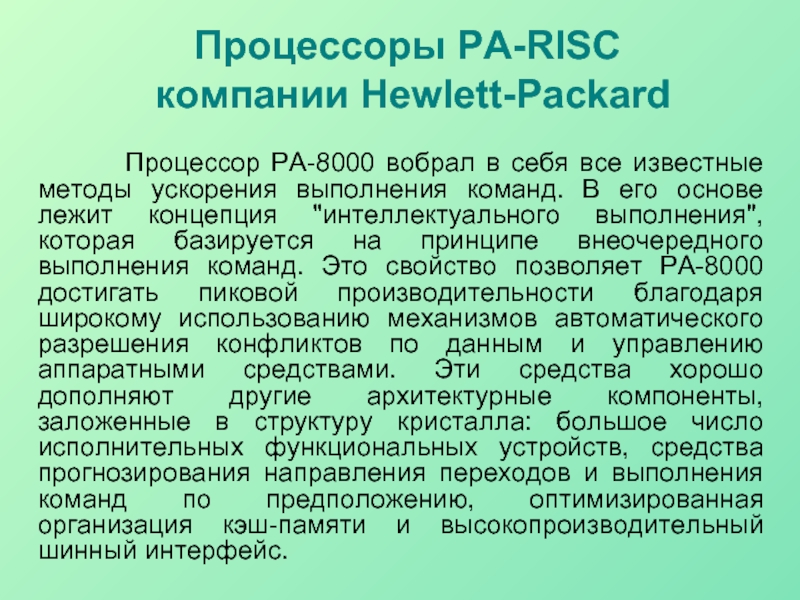 Процессоры PA-RISC компании Hewlett-Packard

Процессор PA-8000 вобрал в себя все известные методы ускорения выполнения команд. В его основе лежит концепция "интеллектуального выполнения", которая базируется на принципе внеочередного выполнения команд. Это свойство позволяет PA-8000 достигать пиковой производительности благодаря широкому использованию механизмов автоматического разрешения конфликтов по данным и управлению аппаратными средствами. Эти средства хорошо дополняют другие архитектурные компоненты, заложенные в структуру кристалла: большое число исполнительных функциональных устройств, средства прогнозирования направления переходов и выполнения команд по предположению, оптимизированная организация кэш-памяти и высокопроизводительный шинный интерфейс.